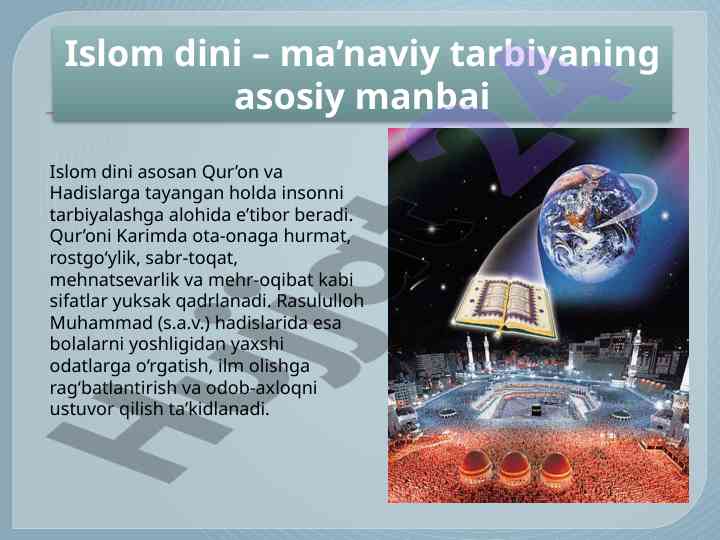 Islom dini – ma’naviy tarbiyaning asosiy manbai

Islom dini asosan Qur’on va Hadislarga tayangan holda insonni tarbiyalashga alohida e’tibor beradi. Qur’oni Karimda ota-onaga hurmat, rostgo‘ylik, sabr-toqat, mehnatsevarlik va mehr-oqibat kabi sifatlar yuksak qadrlanadi. Rasululloh Muhammad (s.a.v.) hadislarida esa bolalarni yoshligidan yaxshi odatlarga o‘rgatish, ilm olishga rag‘batlantirish va odob-axloqni ustuvor qilish ta’kidlanadi.

Hujjat 24